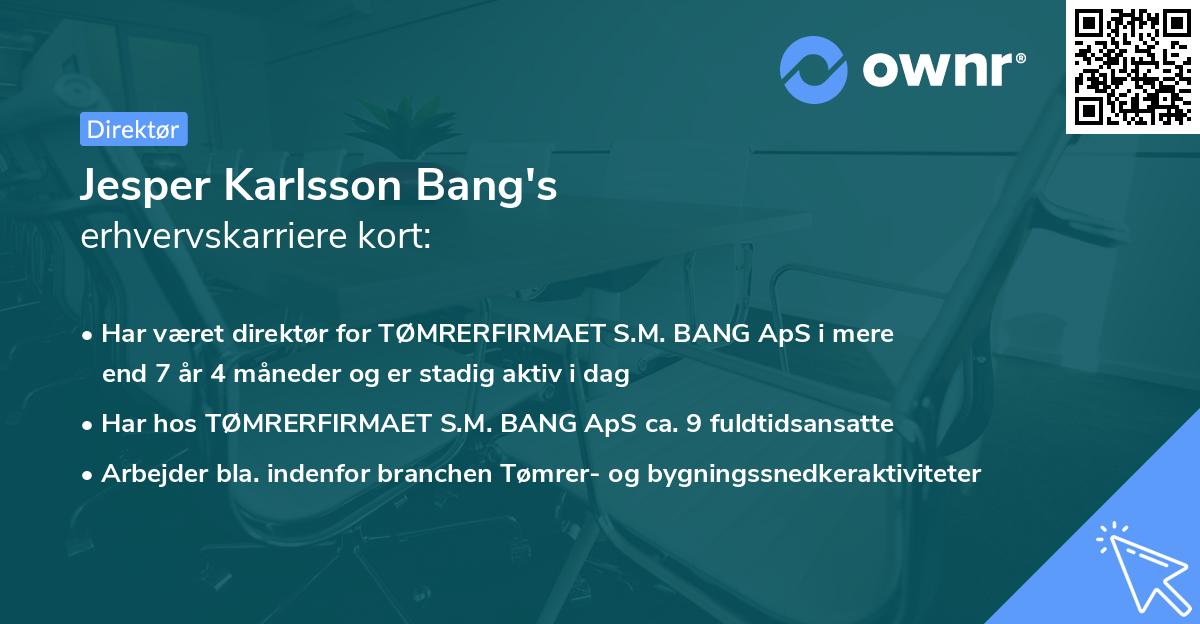 ownr®

Direktør

Jesper Karlsson Bang's
erhvervskarriere kort:

• Har været direktør for TØMRERFIRMAET S.M. BANG ApS i mere end 7 år 4 måneder og er stadig aktiv i dag
• Har hos TØMRERFIRMAET S.M. BANG ApS ca. 9 fuldtidsansatte
• Arbejder bla. indenfor branchen Tømrer- og bygningssnedkeraktiviteter